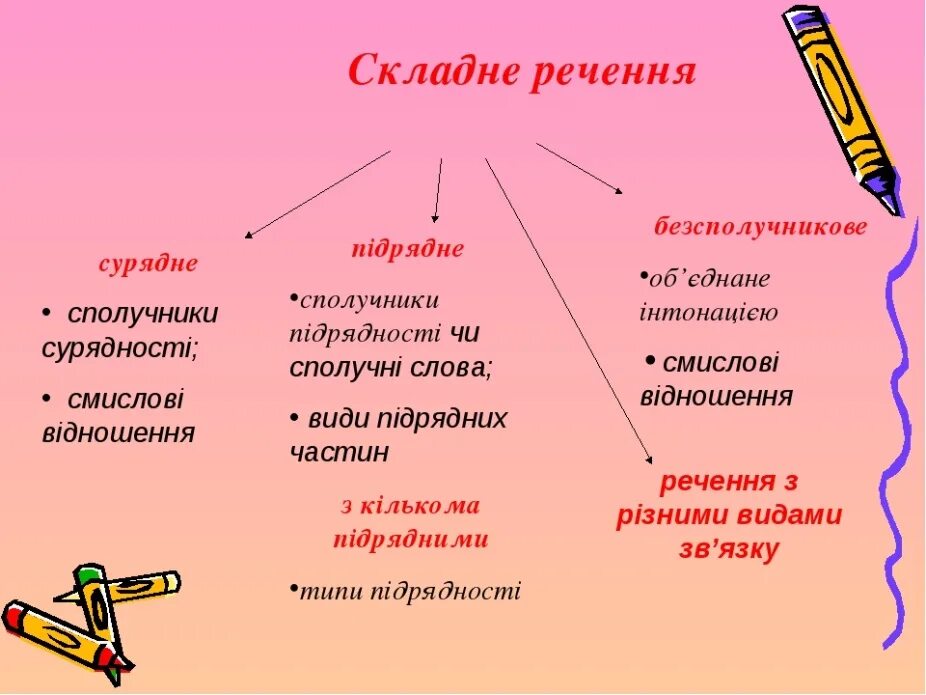 Складне речення

сурядне

• сполучники сурядності;

• смислові відношення

підрядне

•сполучники підрядності чи сполучні слова;

• види підрядних частин

з кількома підрядними

•типи підрядності

безсполучникове

•об'єднане інтонацією

• смислові відношення

речення з різними видами зв'язку